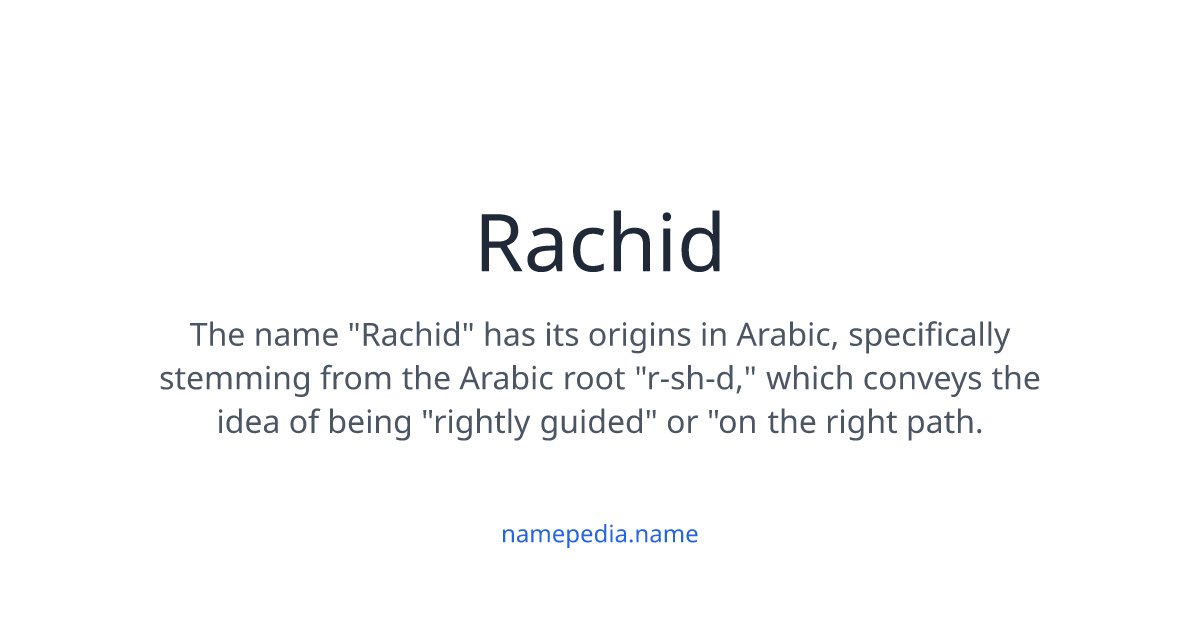 Rachid

The name "Rachid" has its origins in Arabic, specifically stemming from the Arabic root "r-sh-d," which conveys the idea of being "rightly guided" or "on the right path.

namepedia.name